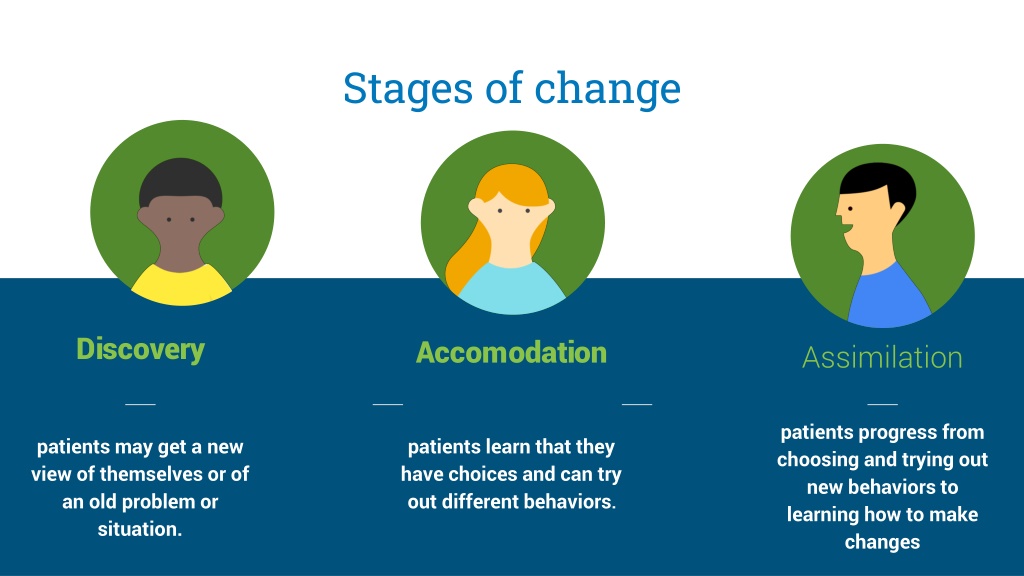 Stages of change

Discovery

patients may get a new view of themselves or of an old problem or situation.

Accomodation

patients learn that they have choices and can try out different behaviors.

Assimilation

patients progress from choosing and trying out new behaviors to learning how to make changes